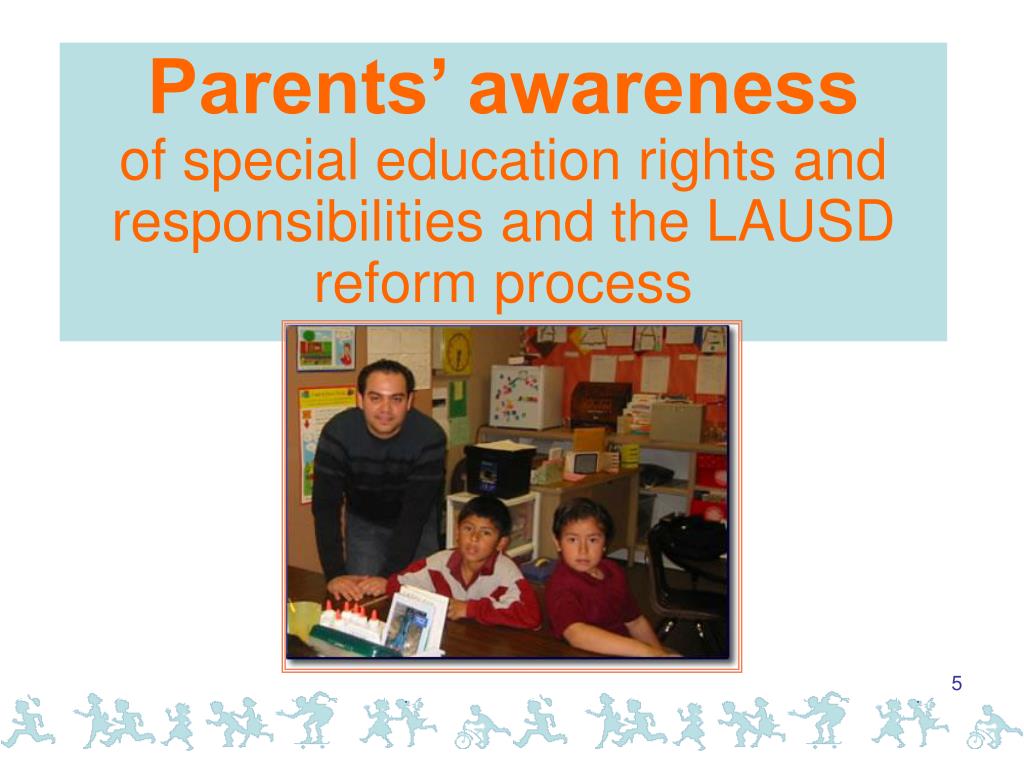 Parents’ awareness
of special education rights and responsibilities and the LAUSD reform process

5